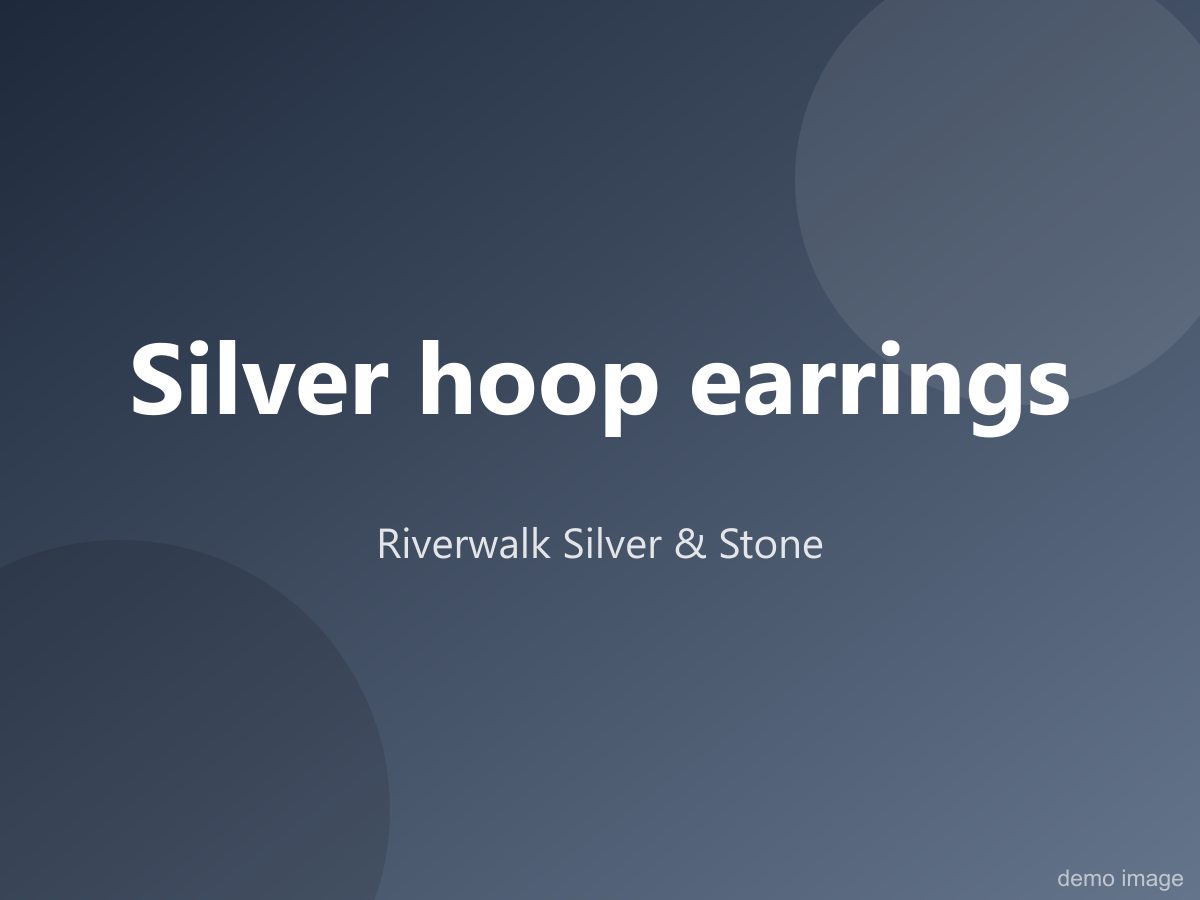 Silver hoop earrings

Riverwalk Silver & Stone

demo image